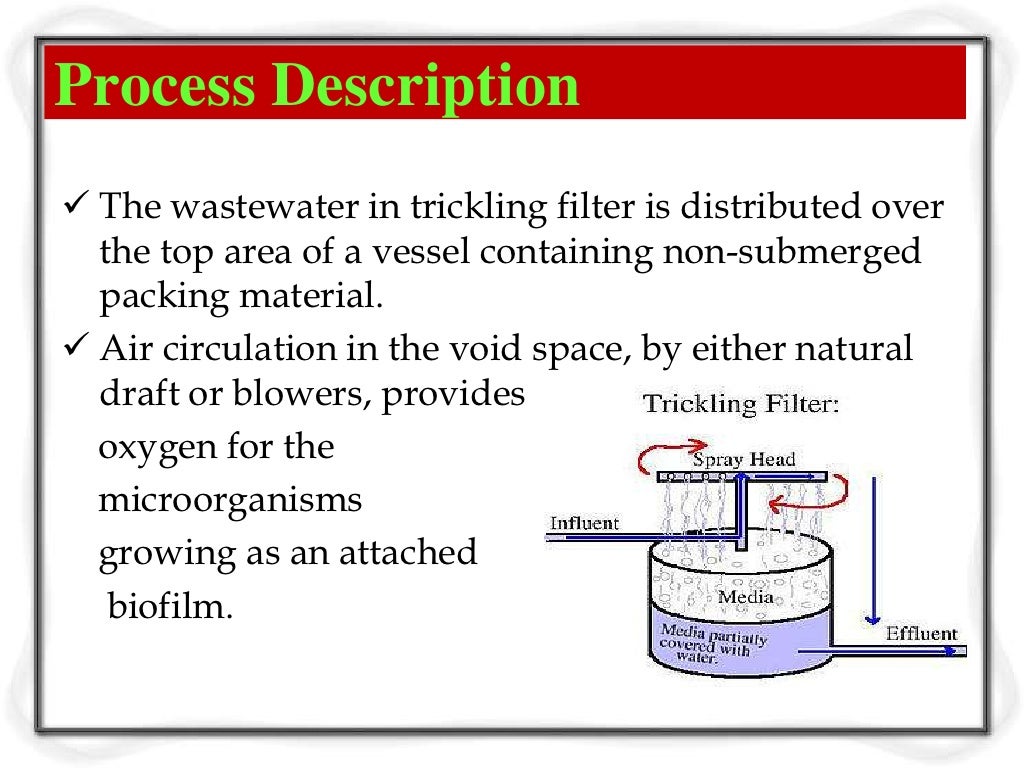 Process Description

✓ The wastewater in trickling filter is distributed over the top area of a vessel containing non-submerged packing material.

✓ Air circulation in the void space, by either natural draft or blowers, provides oxygen for the microorganisms growing as an attached biofilm.

Trickling Filter:

Spray Head

Influent

Media

Media partially covered with water.

Effluent